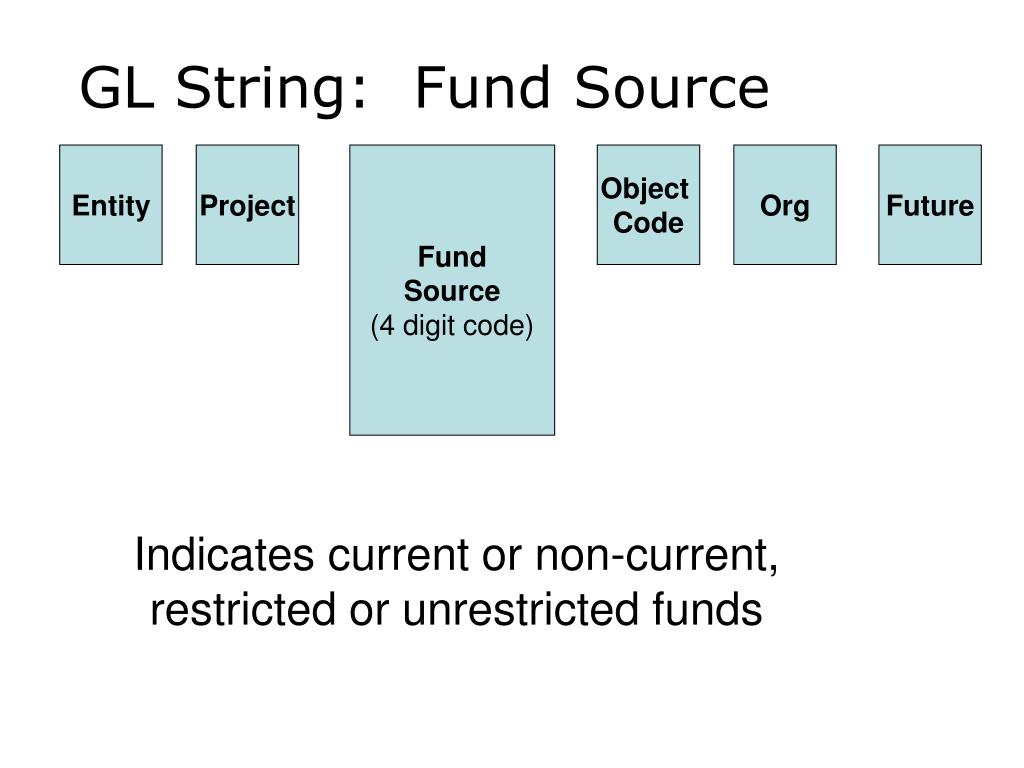 GL String: Fund Source

Entity

Project

Fund Source
(4 digit code)

Object Code

Org

Future

Indicates current or non-current, restricted or unrestricted funds